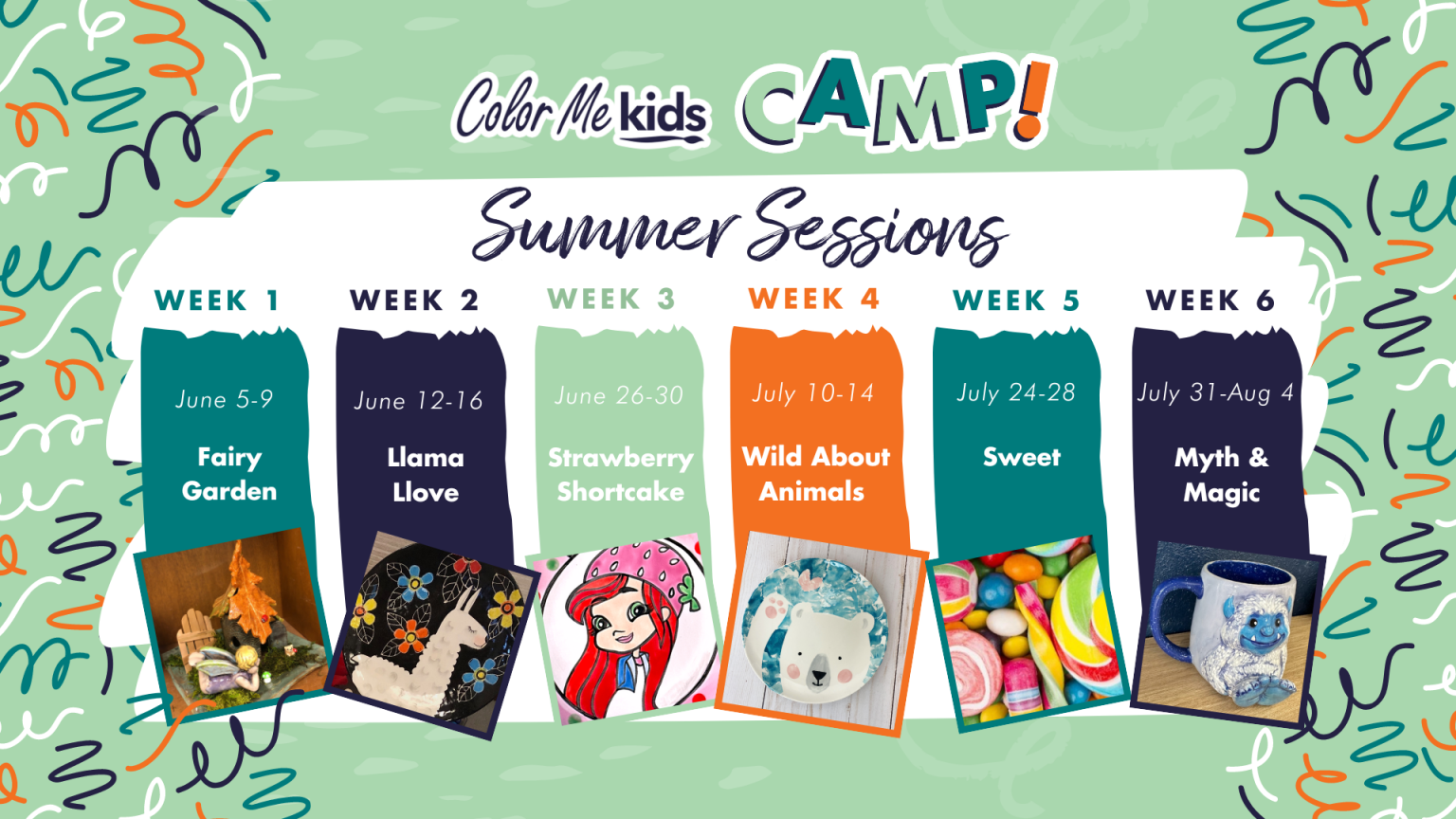 Color Me kids CAMP!

Summer Sessions

WEEK 1
June 5-9
Fairy Garden

WEEK 2
June 12-16
Llama Llove

WEEK 3
June 26-30
Strawberry Shortcake

WEEK 4
July 10-14
Wild About Animals

WEEK 5
July 24-28
Sweet

WEEK 6
July 31-Aug 4
Myth & Magic